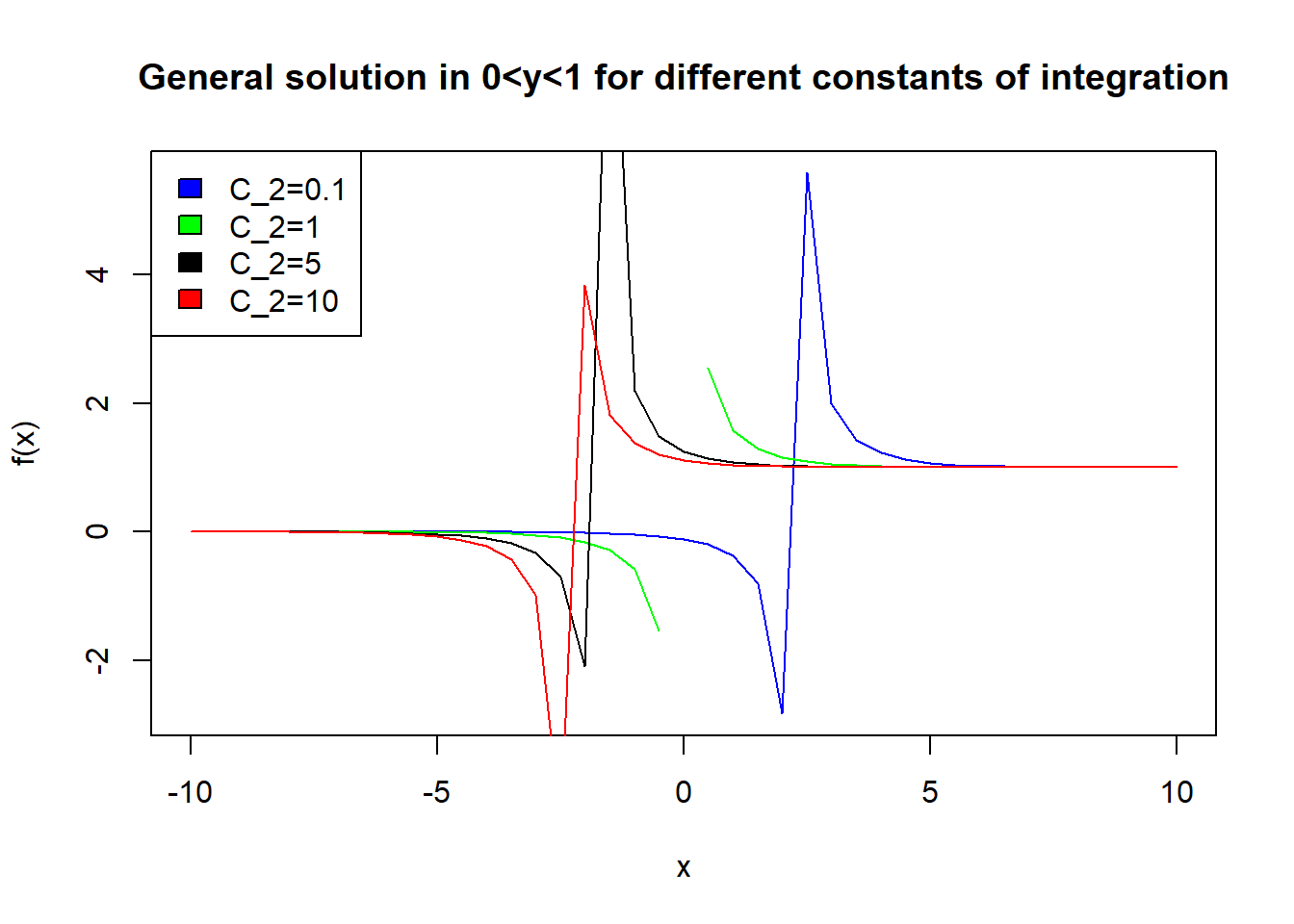 General solution in 0<y<1 for different constants of integration

C_2=0.1
C_2=1
C_2=5
C_2=10

f(x)

4
2
0
-2

-10
-5
0
5
10

x